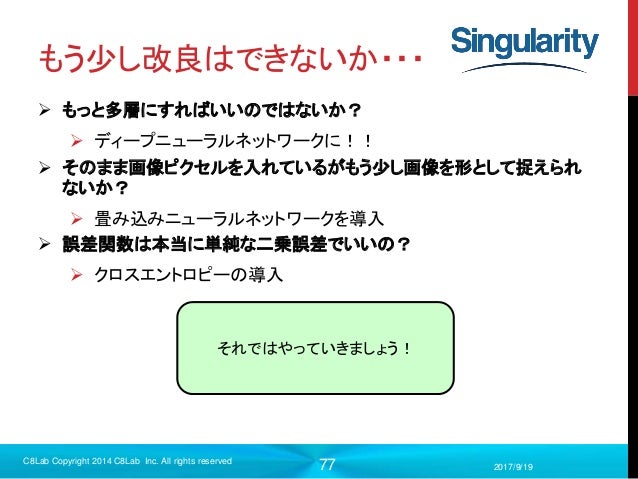 もう少し改良はできないか・・・

Singularity

➢ もっと多層にすればいいのではないか？

➢ ディープニューラルネットワークに！！

➢ そのまま画像ピクセルを入れているがもう少し画像を形として捉えられないか？

➢ 畳み込みニューラルネットワークを導入

➢ 誤差関数は本当に単純な二乗誤差でいいの？

➢ クロスエントロピーの導入

それではやっていきましょう！

C8Lab Copyright 2014 C8Lab Inc. All rights reserved

77

2017/9/19